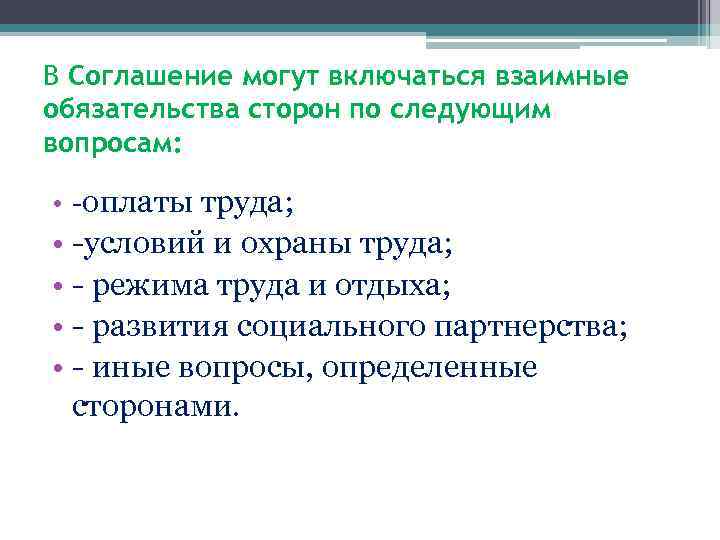 В Соглашение могут включаться взаимные обязательства сторон по следующим вопросам:

• -оплаты труда;
• -условий и охраны труда;
• - режима труда и отдыха;
• - развития социального партнерства;
• - иные вопросы, определенные сторонами.